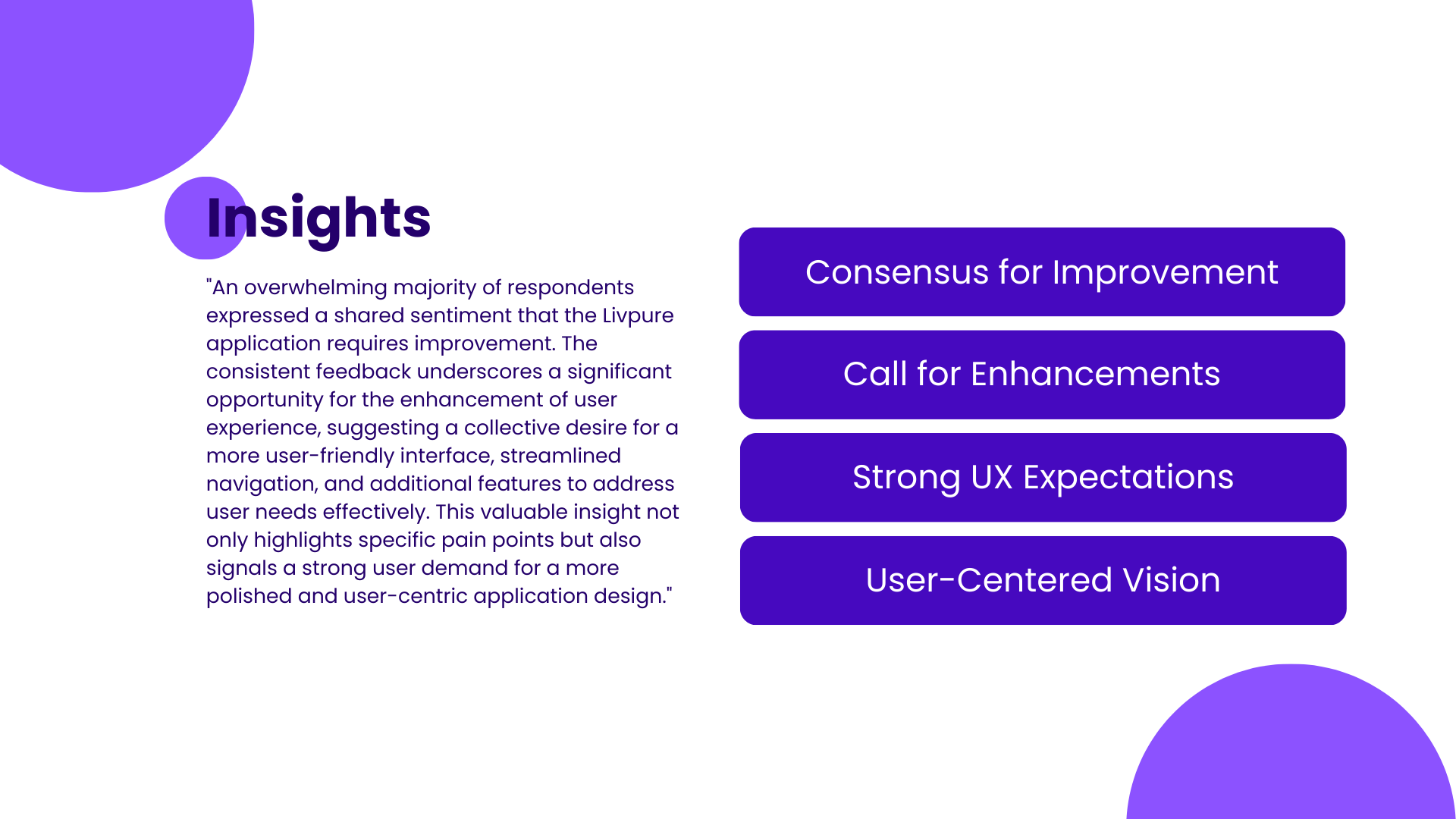 Insights

"An overwhelming majority of respondents expressed a shared sentiment that the Livpure application requires improvement. The consistent feedback underscores a significant opportunity for the enhancement of user experience, suggesting a collective desire for a more user-friendly interface, streamlined navigation, and additional features to address user needs effectively. This valuable insight not only highlights specific pain points but also signals a strong user demand for a more polished and user-centric application design."

Consensus for Improvement

Call for Enhancements

Strong UX Expectations

User-Centered Vision